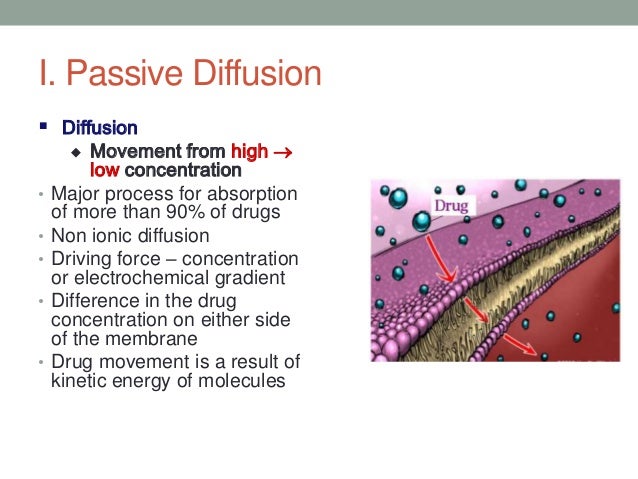 I. Passive Diffusion

▪ Diffusion
◆ Movement from high → low concentration

• Major process for absorption of more than 90% of drugs
• Non ionic diffusion
• Driving force – concentration or electrochemical gradient
• Difference in the drug concentration on either side of the membrane
• Drug movement is a result of kinetic energy of molecules

Drug